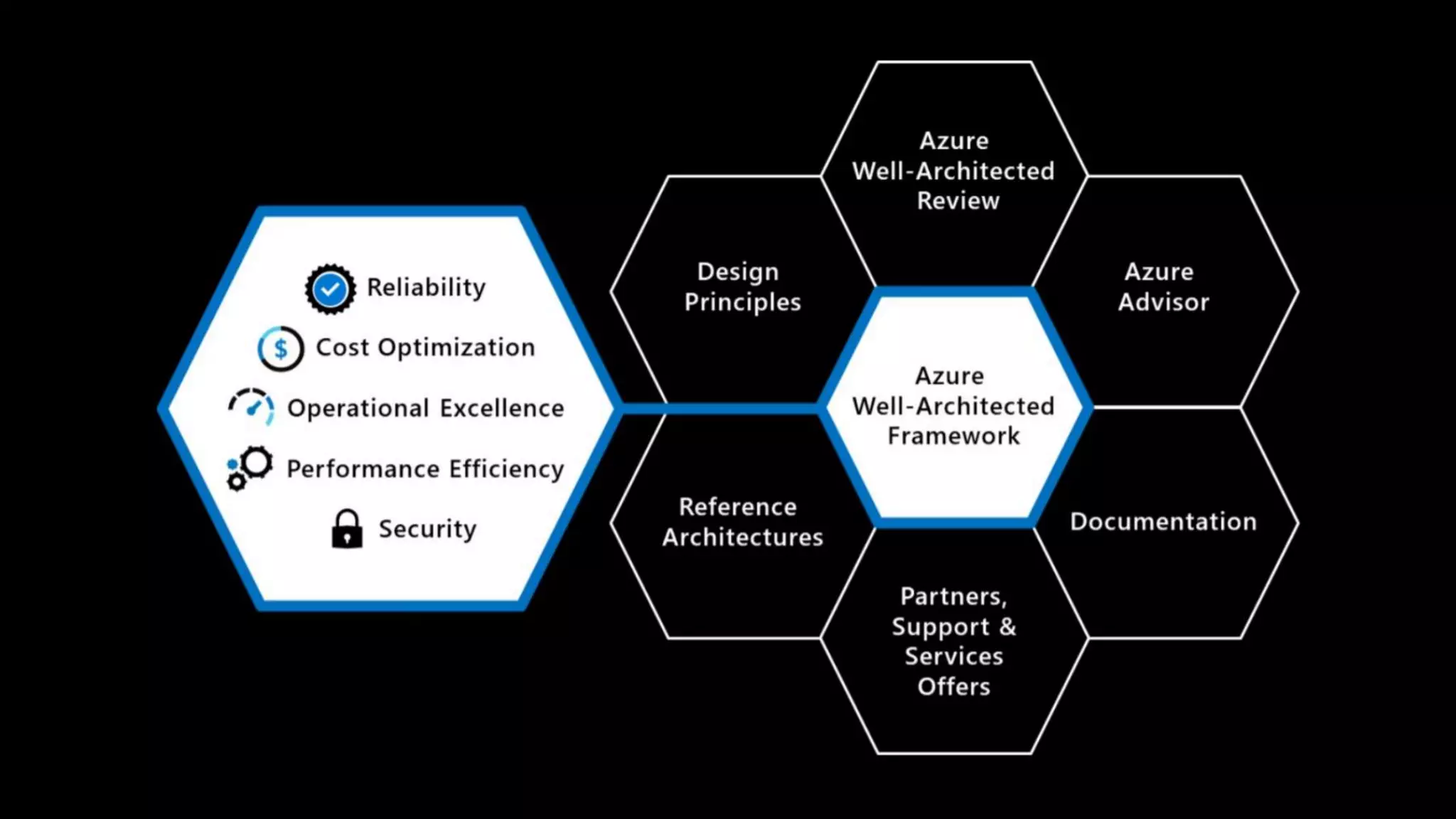 Reliability
Cost Optimization
Operational Excellence
Performance Efficiency
Security

Azure Well-Architected Review

Design Principles

Azure Advisor

Azure Well-Architected Framework

Reference Architectures

Documentation

Partners, Support & Services Offers